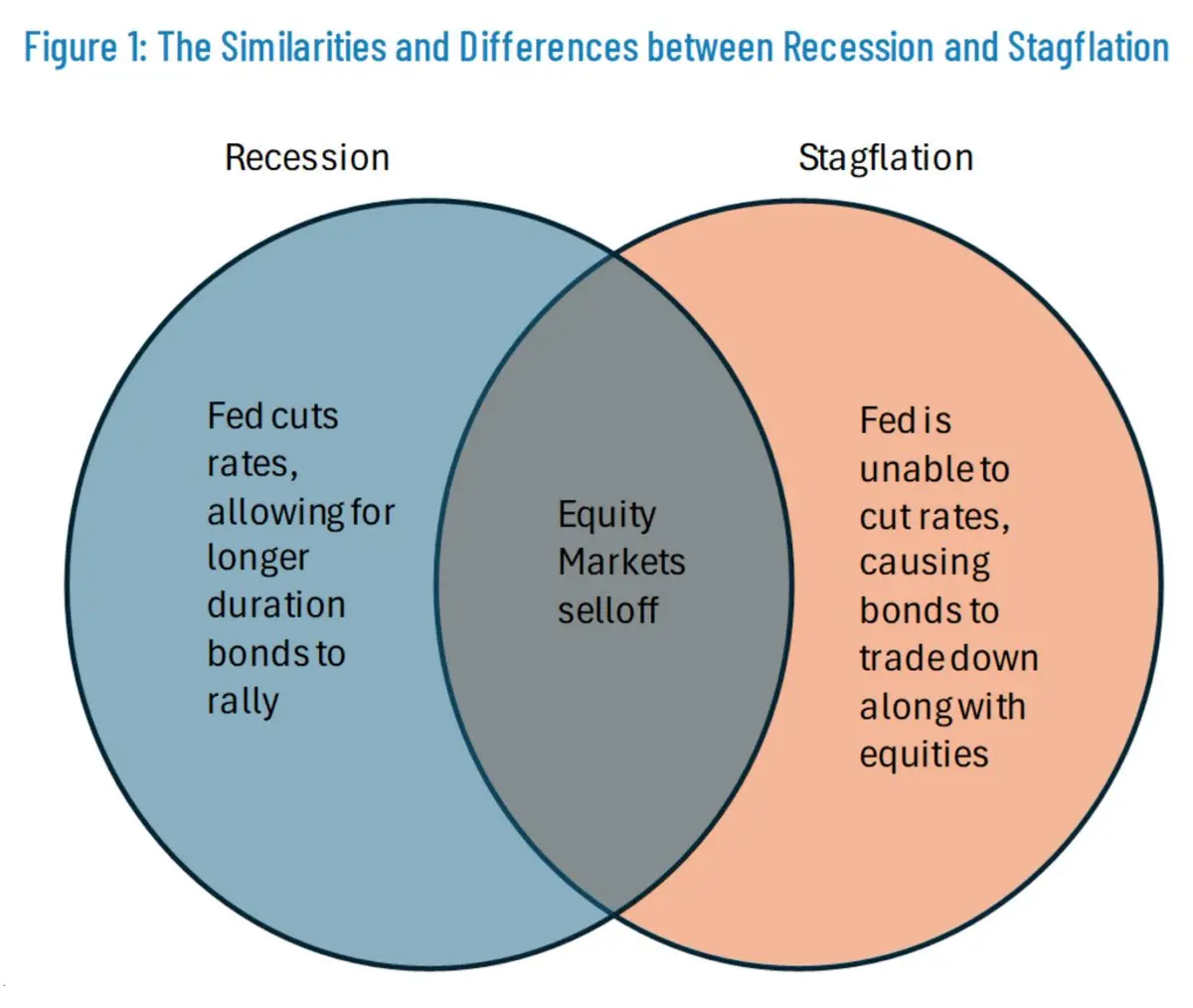 Figure 1: The Similarities and Differences between Recession and Stagflation

Recession

Stagflation

Fed cuts rates, allowing for longer duration bonds to rally

Equity Markets selloff

Fed is unable to cut rates, causing bonds to trade down along with equities